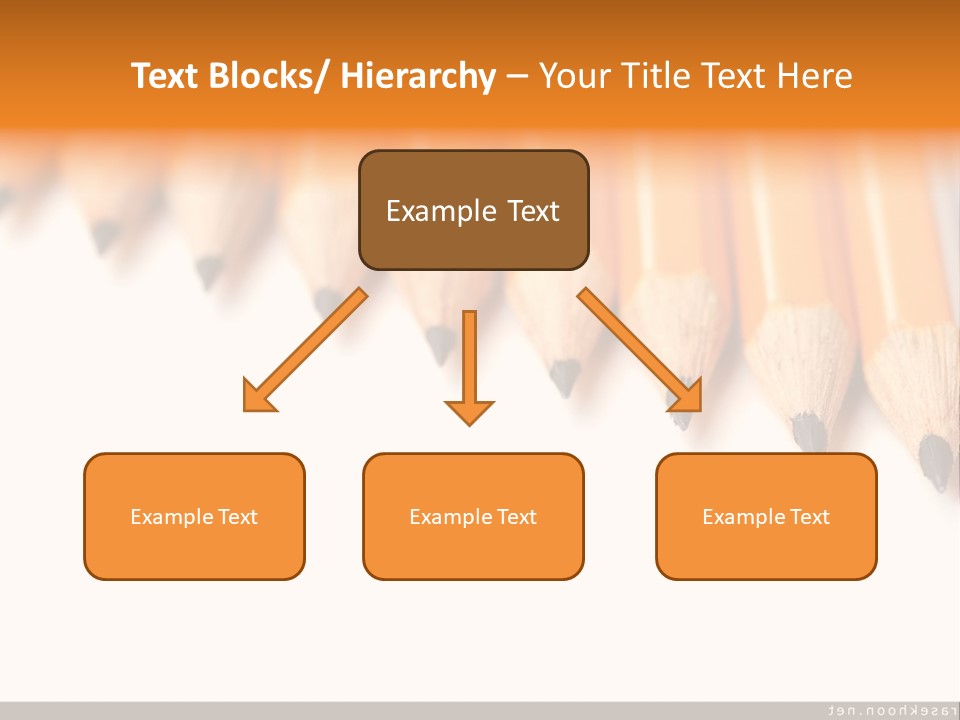 Text Blocks/ Hierarchy – Your Title Text Here

Example Text

Example Text

Example Text

Example Text

rasekhoon.net